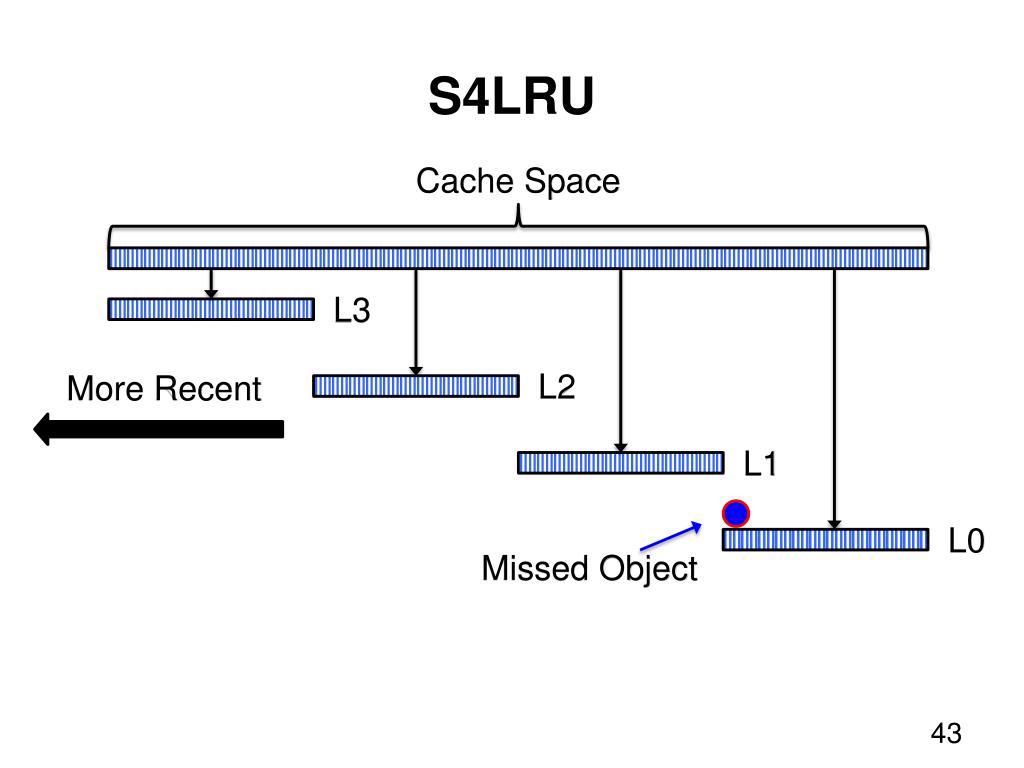 S4LRU

Cache Space

L3

More Recent

L2

L1

Missed Object

L0

43